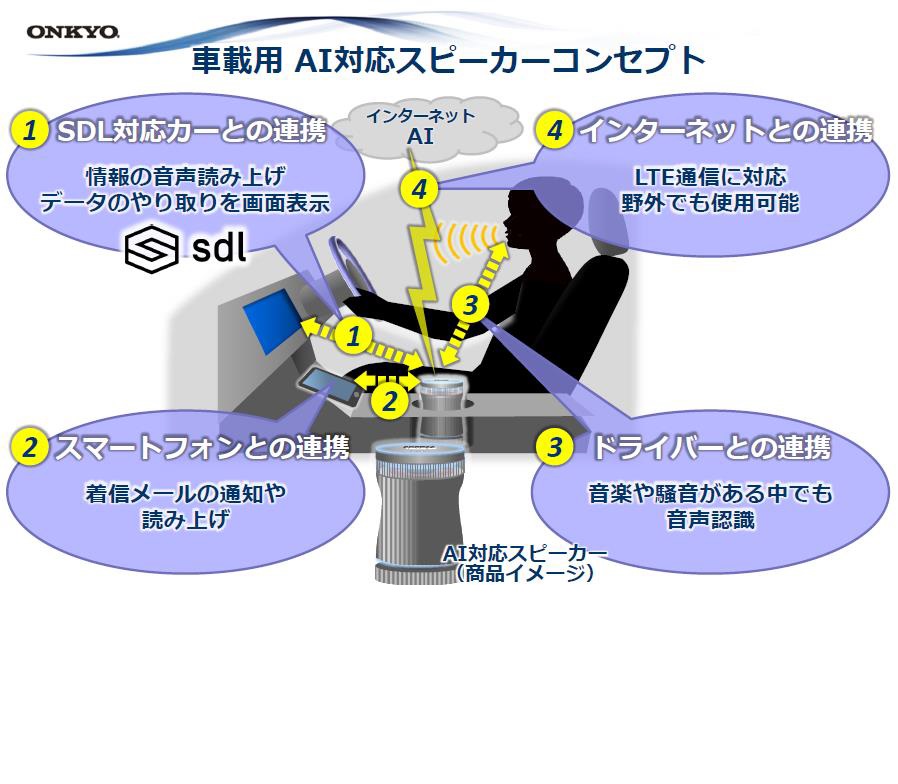 ONKYO

車載用 AI対応スピーカーコンセプト

1 SDL対応カーとの連携

情報の音声読み上げ
データのやり取りを画面表示

sdl

インターネット
AI

4 インターネットとの連携

LTE通信に対応
野外でも使用可能

4

3

1

2

2 スマートフォンとの連携

着信メールの通知や
読み上げ

3 ドライバーとの連携

音楽や騒音がある中でも
音声認識

AI対応スピーカー
（商品イメージ）